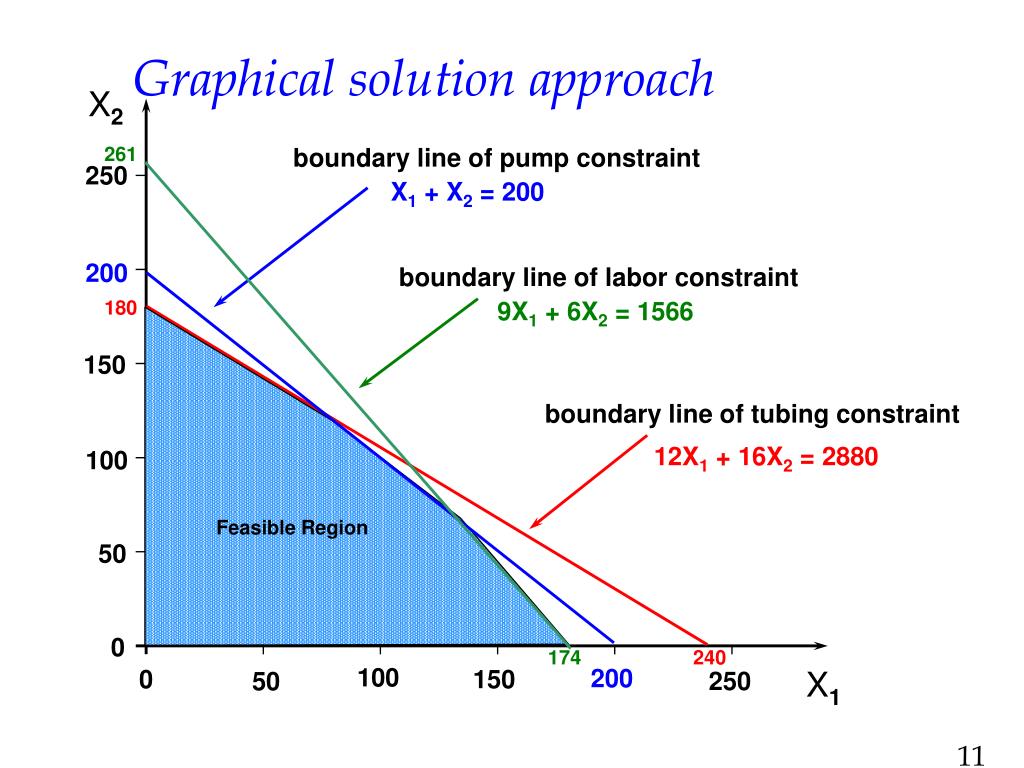 Graphical solution approach

$X_2$

261
250
200
180
150
100
50
0

boundary line of pump constraint
$X_1 + X_2 = 200$

boundary line of labor constraint
$9X_1 + 6X_2 = 1566$

boundary line of tubing constraint
$12X_1 + 16X_2 = 2880$

Feasible Region

0
50
100
150
174
200
240
250
$X_1$

11